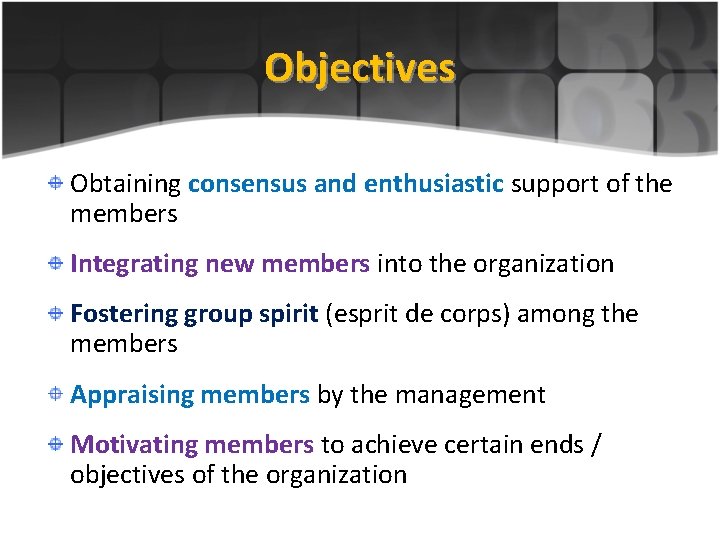 Objectives

Obtaining consensus and enthusiastic support of the members

Integrating new members into the organization

Fostering group spirit (esprit de corps) among the members

Appraising members by the management

Motivating members to achieve certain ends / objectives of the organization